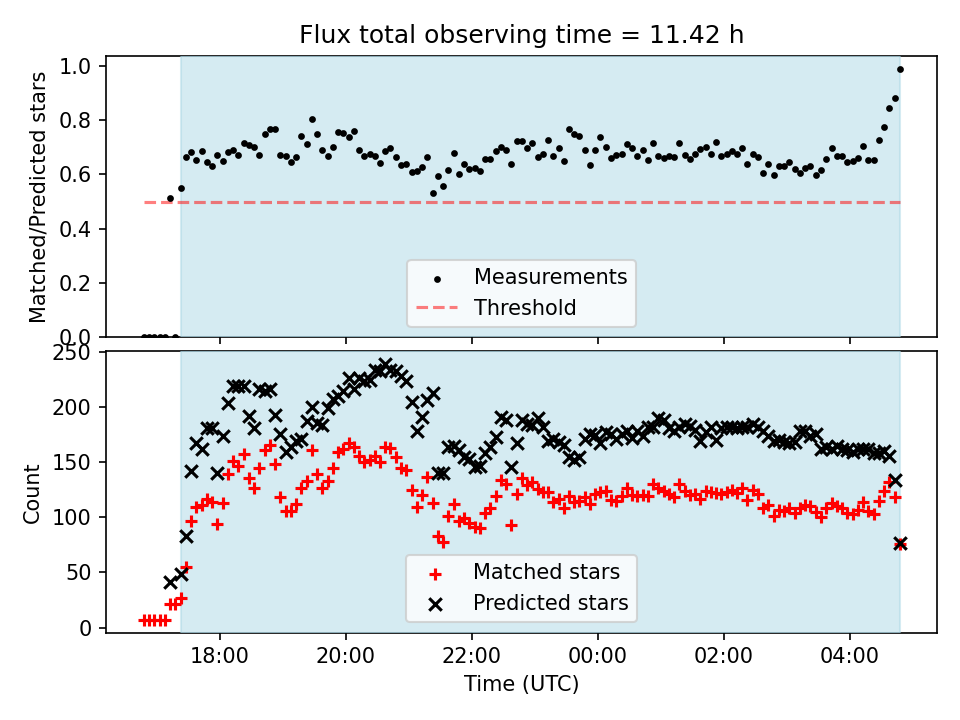 Flux total observing time = 11.42 h

Matched/Predicted stars

1.0
0.8
0.6
0.4
0.2
0.0

Measurements
Threshold

Count

250
200
150
100
50
0

Matched stars
Predicted stars

18:00
20:00
22:00
00:00
02:00
04:00

Time (UTC)